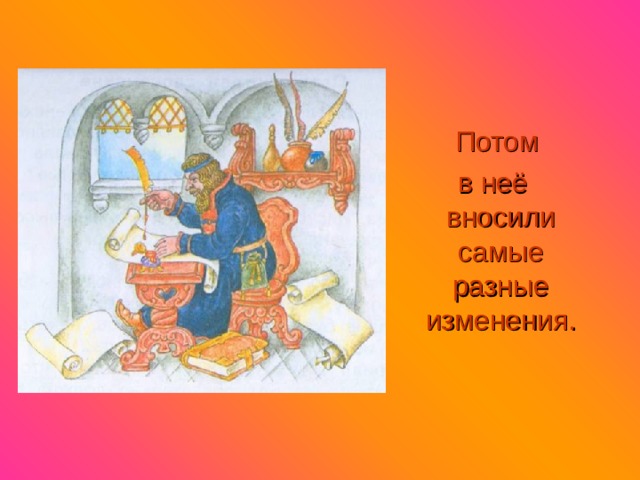 Потом

в неё вносили самые разные изменения.